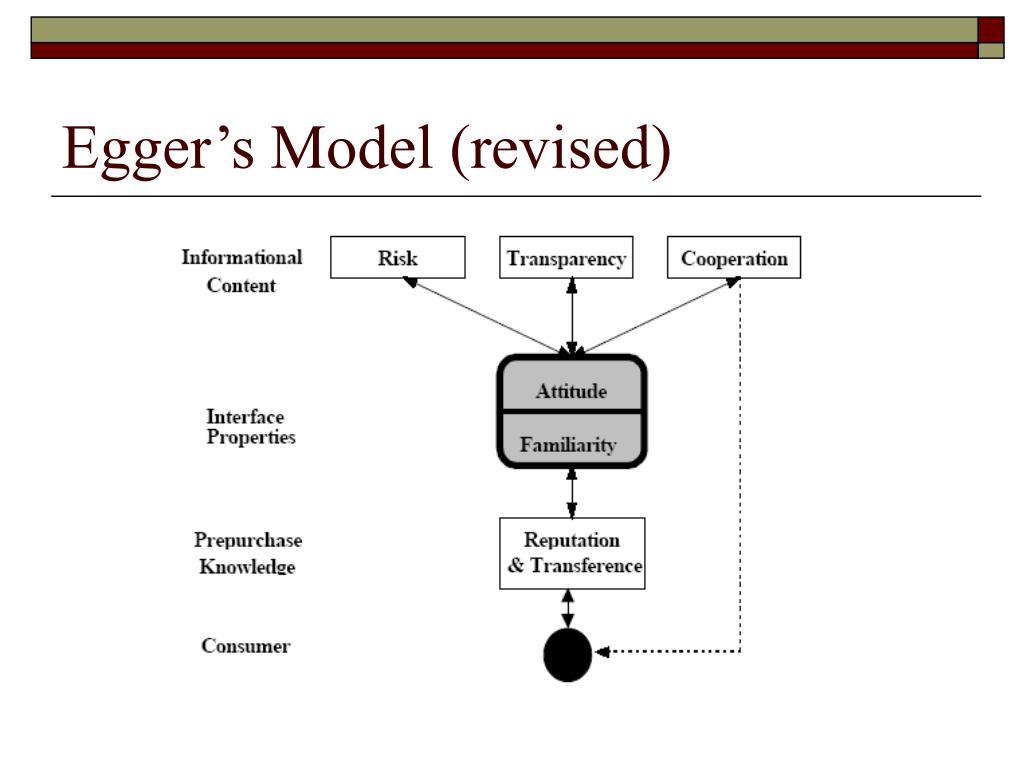 Egger’s Model (revised)

Informational Content

Risk

Transparency

Cooperation

Interface Properties

Attitude

Familiarity

Prepurchase Knowledge

Reputation & Transference

Consumer